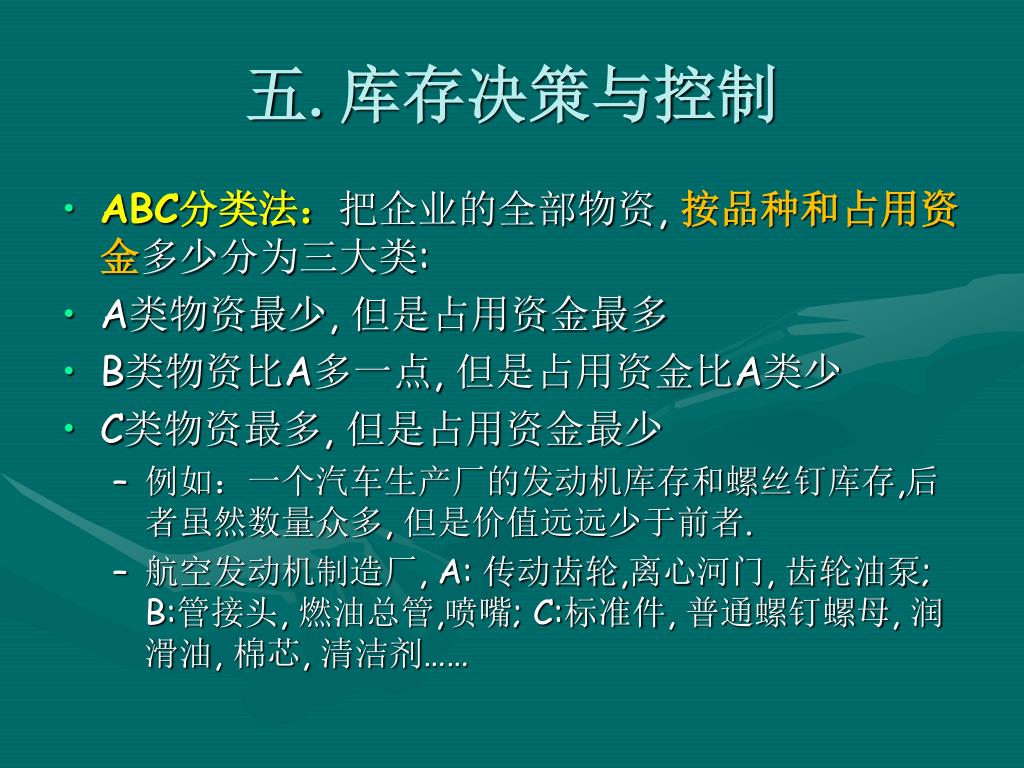 五. 库存决策与控制

• ABC分类法：把企业的全部物资, 按品种和占用资金多少分为三大类:
• A类物资最少, 但是占用资金最多
• B类物资比A多一点, 但是占用资金比A类少
• C类物资最多, 但是占用资金最少
– 例如：一个汽车生产厂的发动机库存和螺丝钉库存,后者虽然数量众多, 但是价值远远少于前者.
– 航空发动机制造厂, A: 传动齿轮,离心河门, 齿轮油泵; B:管接头, 燃油总管,喷嘴; C:标准件, 普通螺钉螺母, 润滑油, 棉芯, 清洁剂……